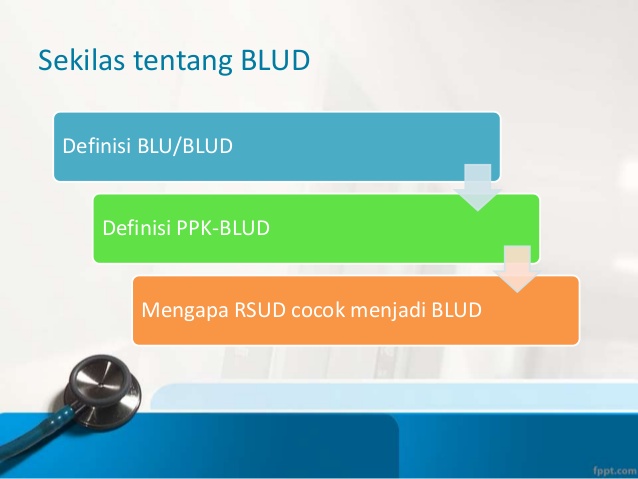 Sekilas tentang BLUD

Definisi BLU/BLUD

Definisi PPK-BLUD

Mengapa RSUD cocok menjadi BLUD

fppt.com